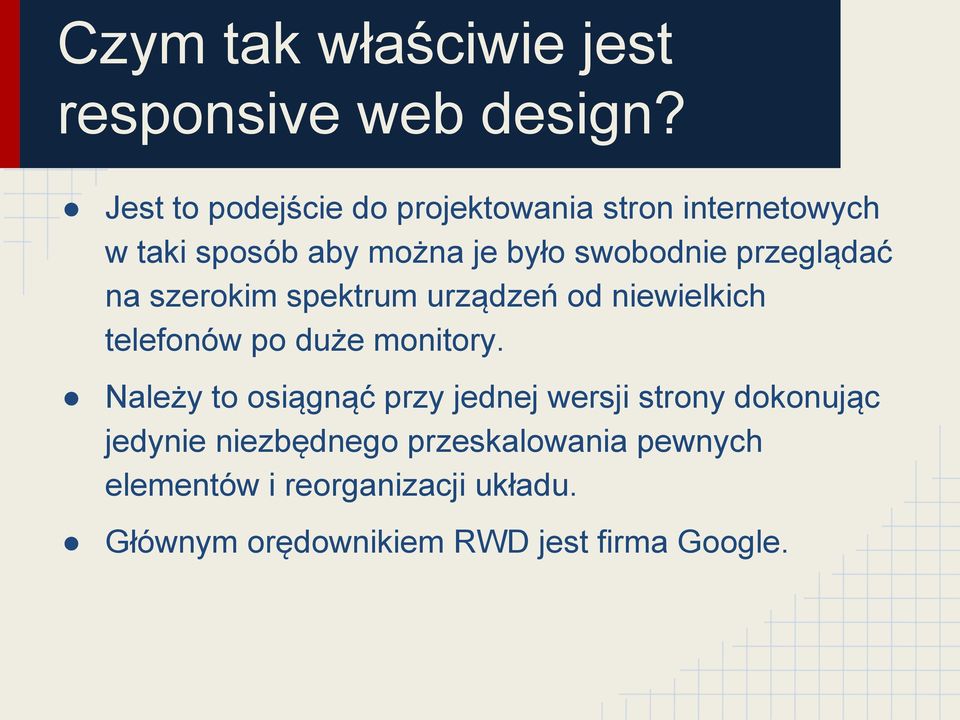 Czym tak właściwie jest responsive web design?

● Jest to podejście do projektowania stron internetowych w taki sposób aby można je było swobodnie przeglądać na szerokim spektrum urządzeń od niewielkich telefonów po duże monitory.

● Należy to osiągnąć przy jednej wersji strony dokonując jedynie niezbędnego przeskalowania pewnych elementów i reorganizacji układu.

● Głównym orędownikiem RWD jest firma Google.